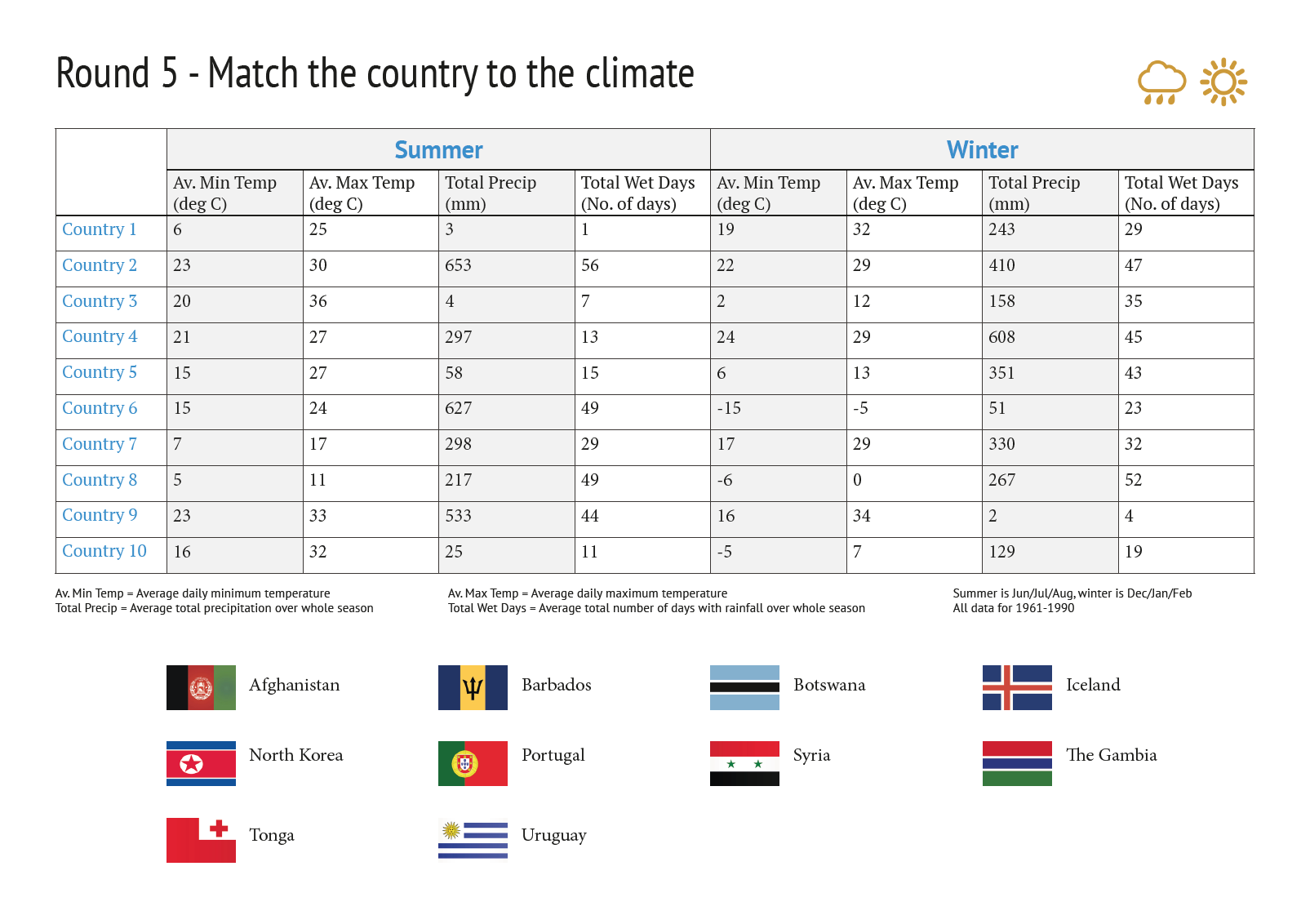 Round 5 - Match the country to the climate

| | Summer | | | | Winter | | | |
|---|---|---|---|---|---|---|---|---|
| | Av. Min Temp (deg C) | Av. Max Temp (deg C) | Total Precip (mm) | Total Wet Days (No. of days) | Av. Min Temp (deg C) | Av. Max Temp (deg C) | Total Precip (mm) | Total Wet Days (No. of days) |
| Country 1 | 6 | 25 | 3 | 1 | 19 | 32 | 243 | 29 |
| Country 2 | 23 | 30 | 653 | 56 | 22 | 29 | 410 | 47 |
| Country 3 | 20 | 36 | 4 | 7 | 2 | 12 | 158 | 35 |
| Country 4 | 21 | 27 | 297 | 13 | 24 | 29 | 608 | 45 |
| Country 5 | 15 | 27 | 58 | 15 | 6 | 13 | 351 | 43 |
| Country 6 | 15 | 24 | 627 | 49 | -15 | -5 | 51 | 23 |
| Country 7 | 7 | 17 | 298 | 29 | 17 | 29 | 330 | 32 |
| Country 8 | 5 | 11 | 217 | 49 | -6 | 0 | 267 | 52 |
| Country 9 | 23 | 33 | 533 | 44 | 16 | 34 | 2 | 4 |
| Country 10 | 16 | 32 | 25 | 11 | -5 | 7 | 129 | 19 |

Av. Min Temp = Average daily minimum temperature
Total Precip = Average total precipitation over whole season

Av. Max Temp = Average daily maximum temperature
Total Wet Days = Average total number of days with rainfall over whole season

Summer is Jun/Jul/Aug, winter is Dec/Jan/Feb
All data for 1961-1990

Afghanistan
Barbados
Botswana
Iceland
North Korea
Portugal
Syria
The Gambia
Tonga
Uruguay